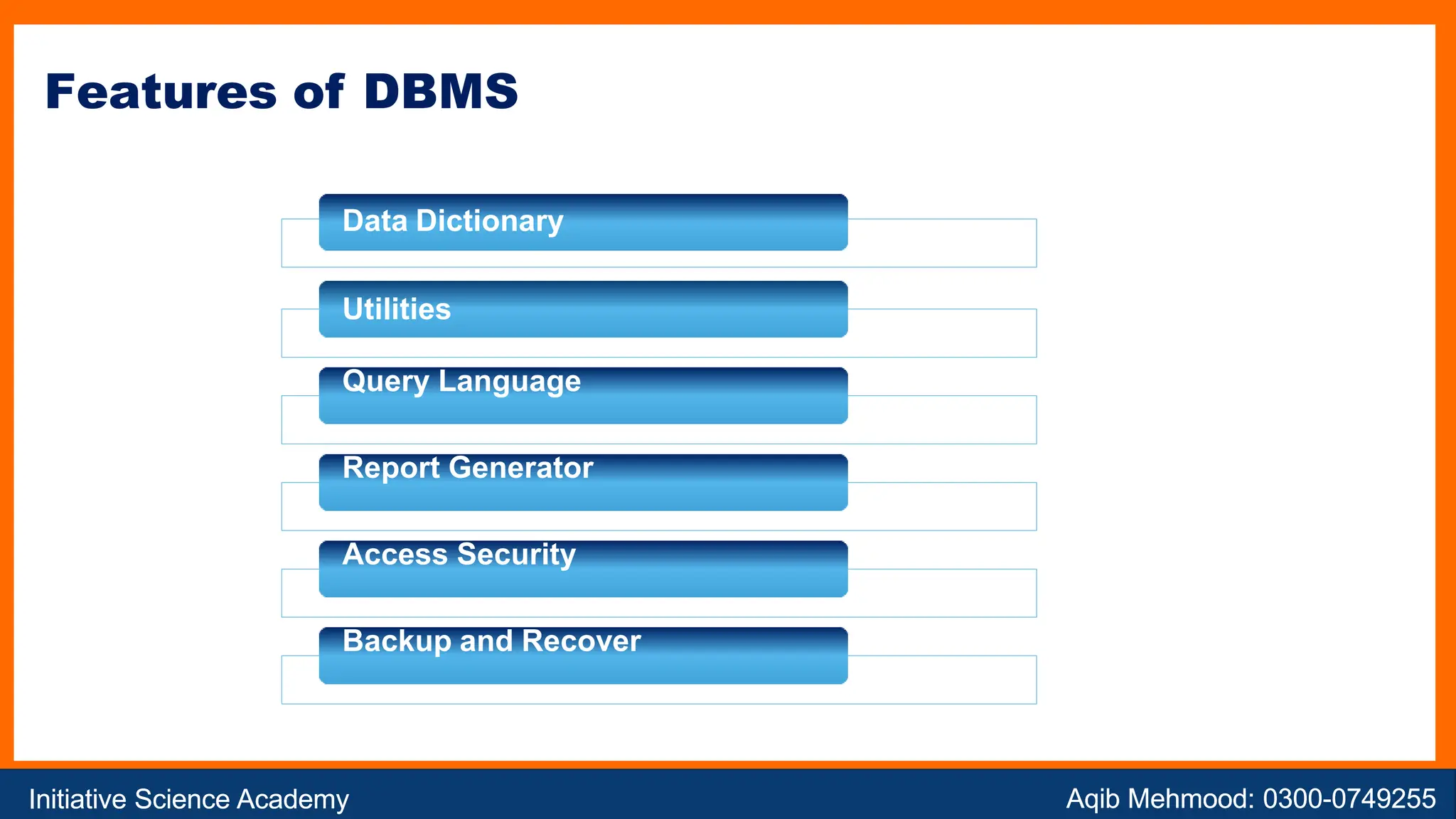 Features of DBMS

Data Dictionary

Utilities

Query Language

Report Generator

Access Security

Backup and Recover

Initiative Science Academy

Aqib Mehmood: 0300-0749255